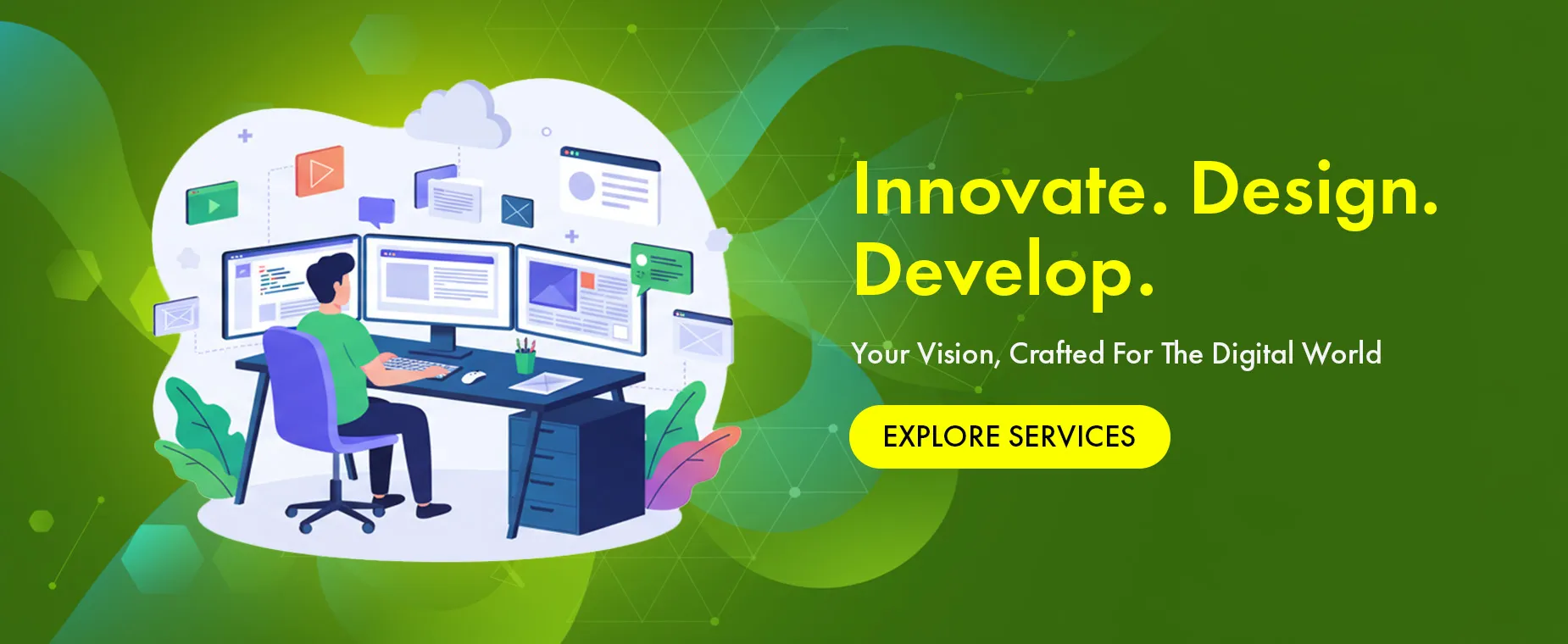 Innovate. Design. Develop.

Your Vision, Crafted For The Digital World

EXPLORE SERVICES